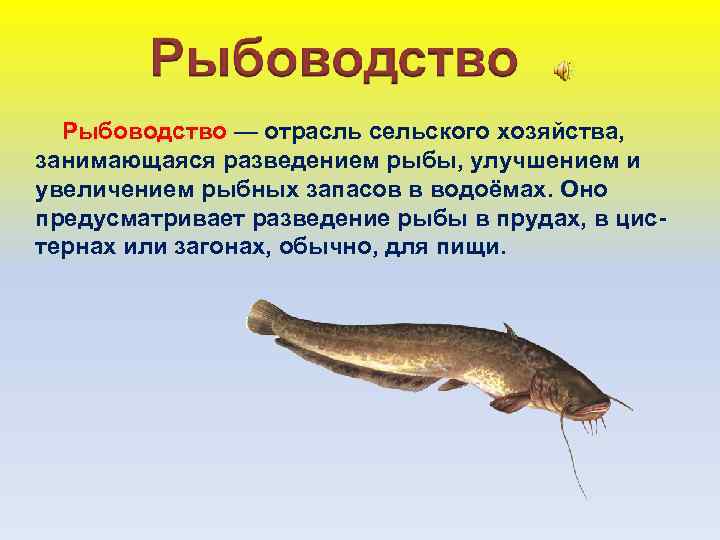 Рыбоводство

Рыбоводство — отрасль сельского хозяйства, занимающаяся разведением рыбы, улучшением и увеличением рыбных запасов в водоёмах. Оно предусматривает разведение рыбы в прудах, в цистернах или загонах, обычно, для пищи.